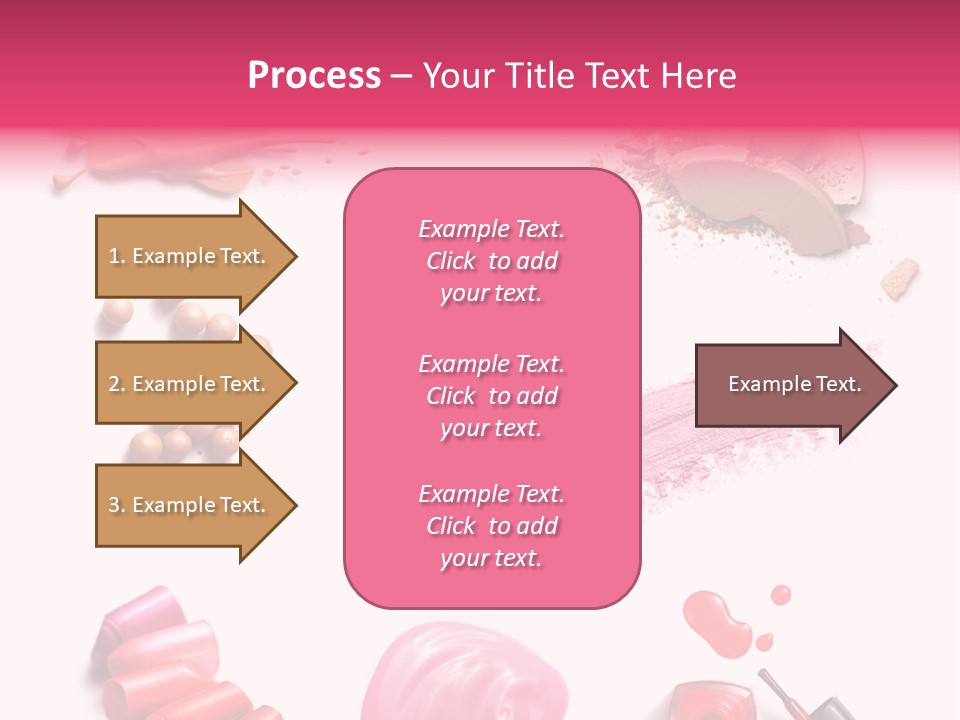 Process – Your Title Text Here

1. Example Text.

2. Example Text.

3. Example Text.

Example Text. Click to add your text.

Example Text. Click to add your text.

Example Text. Click to add your text.

Example Text.